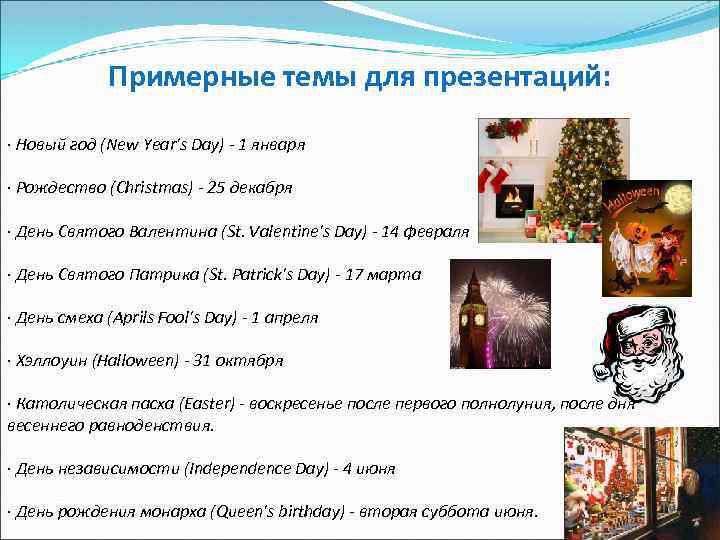 Примерные темы для презентаций:

· Новый год (New Year's Day) - 1 января

· Рождество (Christmas) - 25 декабря

· День Святого Валентина (St. Valentine's Day) - 14 февраля

· День Святого Патрика (St. Patrick's Day) - 17 марта

· День смеха (Aprils Fool's Day) - 1 апреля

· Хэллоуин (Halloween) - 31 октября

· Католическая пасха (Easter) - воскресенье после первого полнолуния, после дня весеннего равноденствия.

· День независимости (Independence Day) - 4 июня

· День рождения монарха (Queen's birthday) - вторая суббота июня.

Halloween